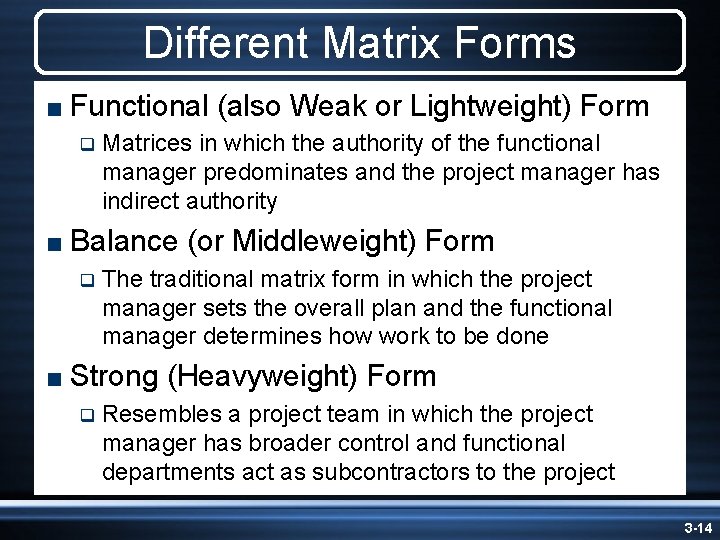 Different Matrix Forms

■ Functional (also Weak or Lightweight) Form

❑ Matrices in which the authority of the functional manager predominates and the project manager has indirect authority

■ Balance (or Middleweight) Form

❑ The traditional matrix form in which the project manager sets the overall plan and the functional manager determines how work to be done

■ Strong (Heavyweight) Form

❑ Resembles a project team in which the project manager has broader control and functional departments act as subcontractors to the project

3-14